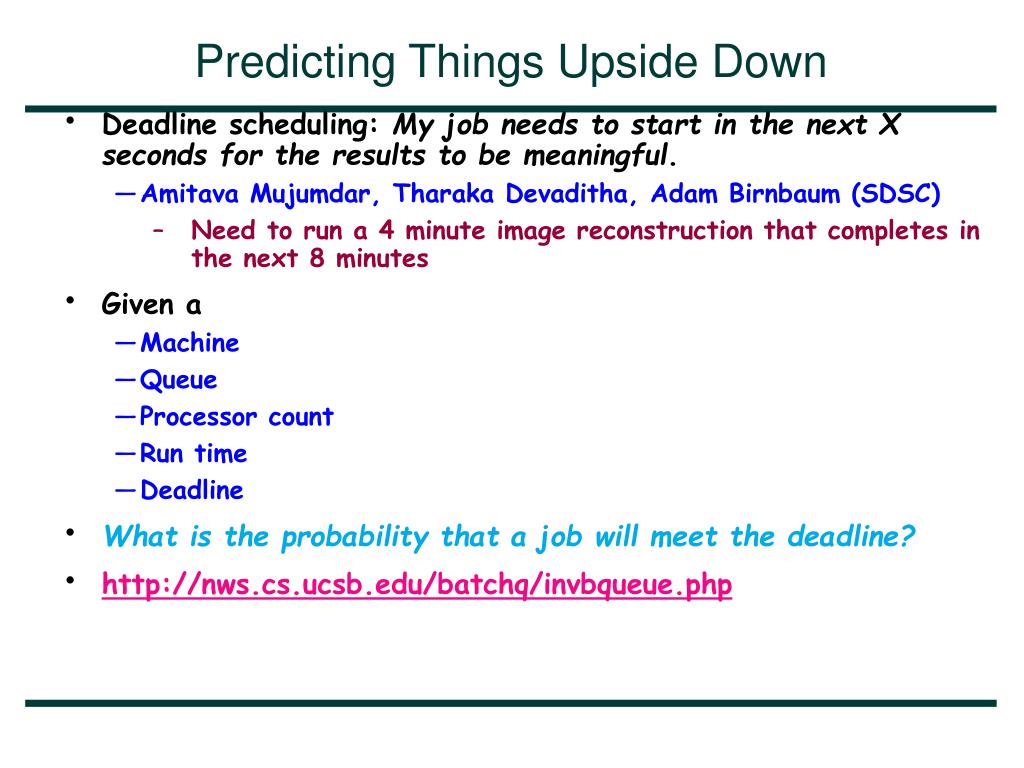 Predicting Things Upside Down

• Deadline scheduling: My job needs to start in the next X seconds for the results to be meaningful.
— Amitava Mujumdar, Tharaka Devaditha, Adam Birnbaum (SDSC)
– Need to run a 4 minute image reconstruction that completes in the next 8 minutes

• Given a
— Machine
— Queue
— Processor count
— Run time
— Deadline

• What is the probability that a job will meet the deadline?

• http://nws.cs.ucsb.edu/batchq/invbqueue.php